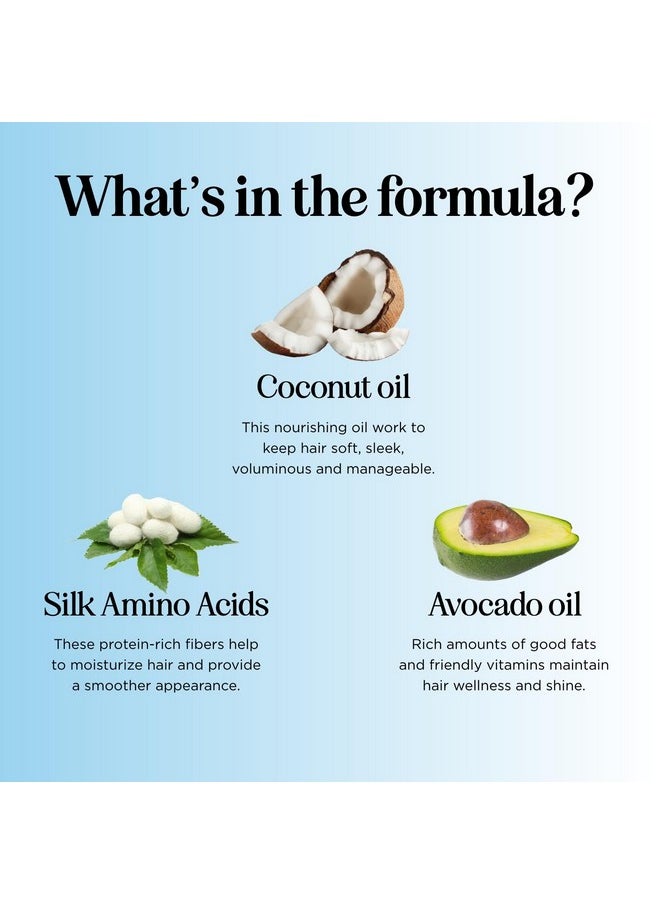 What's in the formula?

Coconut oil

This nourishing oil work to keep hair soft, sleek, voluminous and manageable.

Silk Amino Acids

These protein-rich fibers help to moisturize hair and provide a smoother appearance.

Avocado oil

Rich amounts of good fats and friendly vitamins maintain hair wellness and shine.